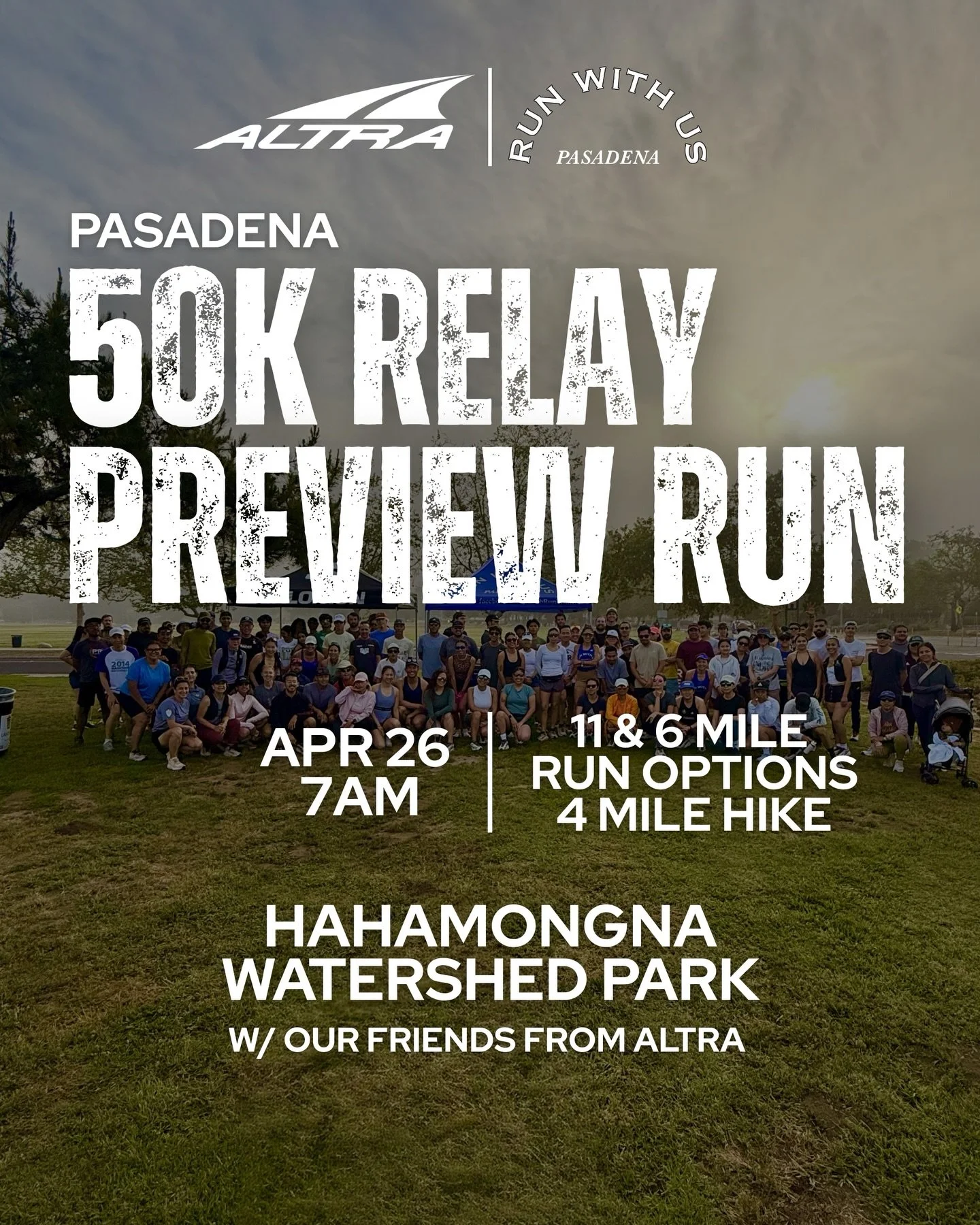 ALTRA

RUN WITH US
PASADENA

PASADENA

50K RELAY PREVIEW RUN

APR 26
7AM

11 & 6 MILE
RUN OPTIONS
4 MILE HIKE

HAHAMONGNA WATERSHED PARK

W/ OUR FRIENDS FROM ALTRA